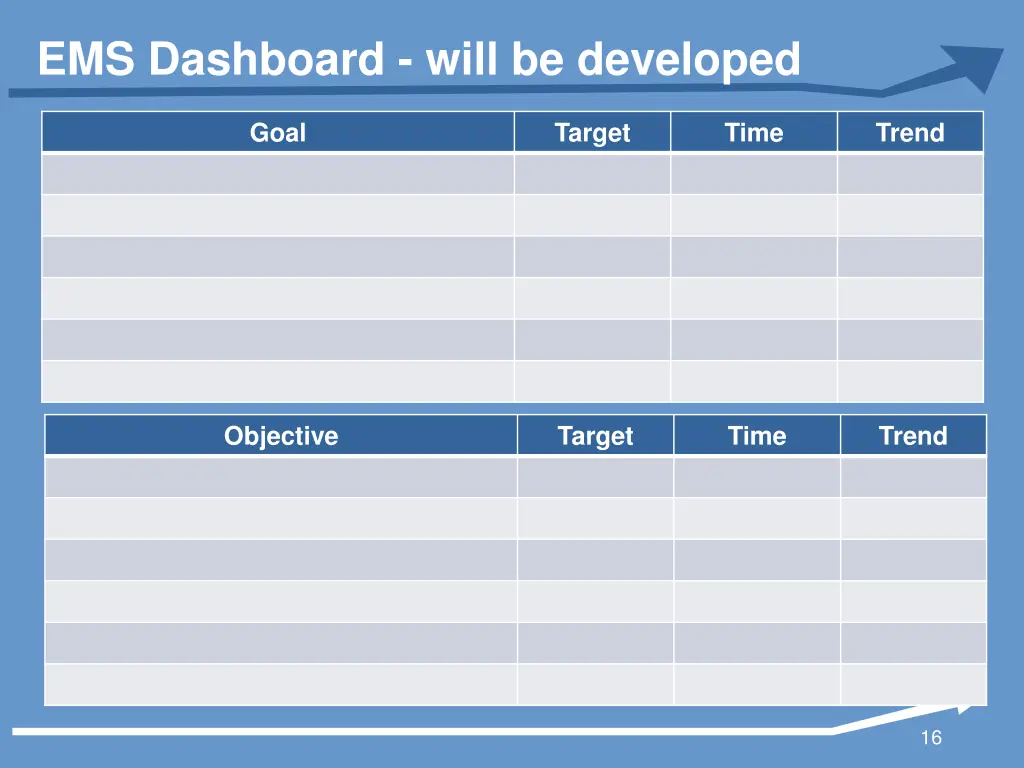 EMS Dashboard - will be developed

| Goal | Target | Time | Trend |
|---|---|---|---|
| | | | |
| | | | |
| | | | |
| | | | |
| | | | |
| | | | |

| Objective | Target | Time | Trend |
|---|---|---|---|
| | | | |
| | | | |
| | | | |
| | | | |
| | | | |
| | | | |

16